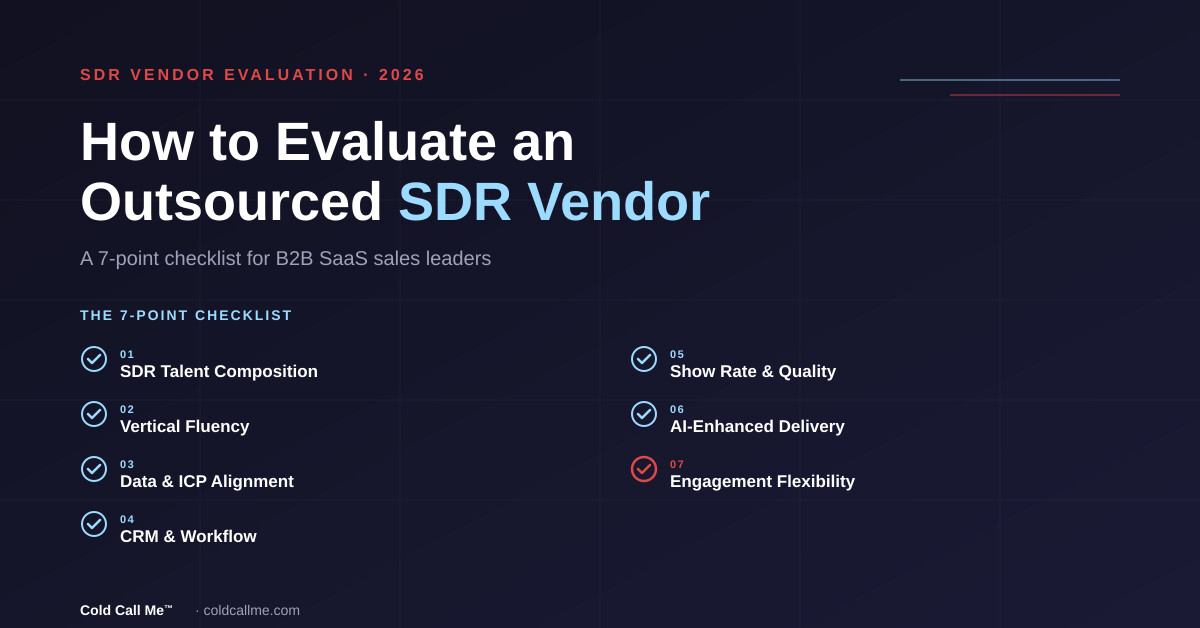 SDR VENDOR EVALUATION · 2026

How to Evaluate an Outsourced SDR Vendor

A 7-point checklist for B2B SaaS sales leaders

THE 7-POINT CHECKLIST

01
SDR Talent Composition

02
Vertical Fluency

03
Data & ICP Alignment

04
CRM & Workflow

05
Show Rate & Quality

06
AI-Enhanced Delivery

07
Engagement Flexibility

Cold Call Me™ · coldcallme.com